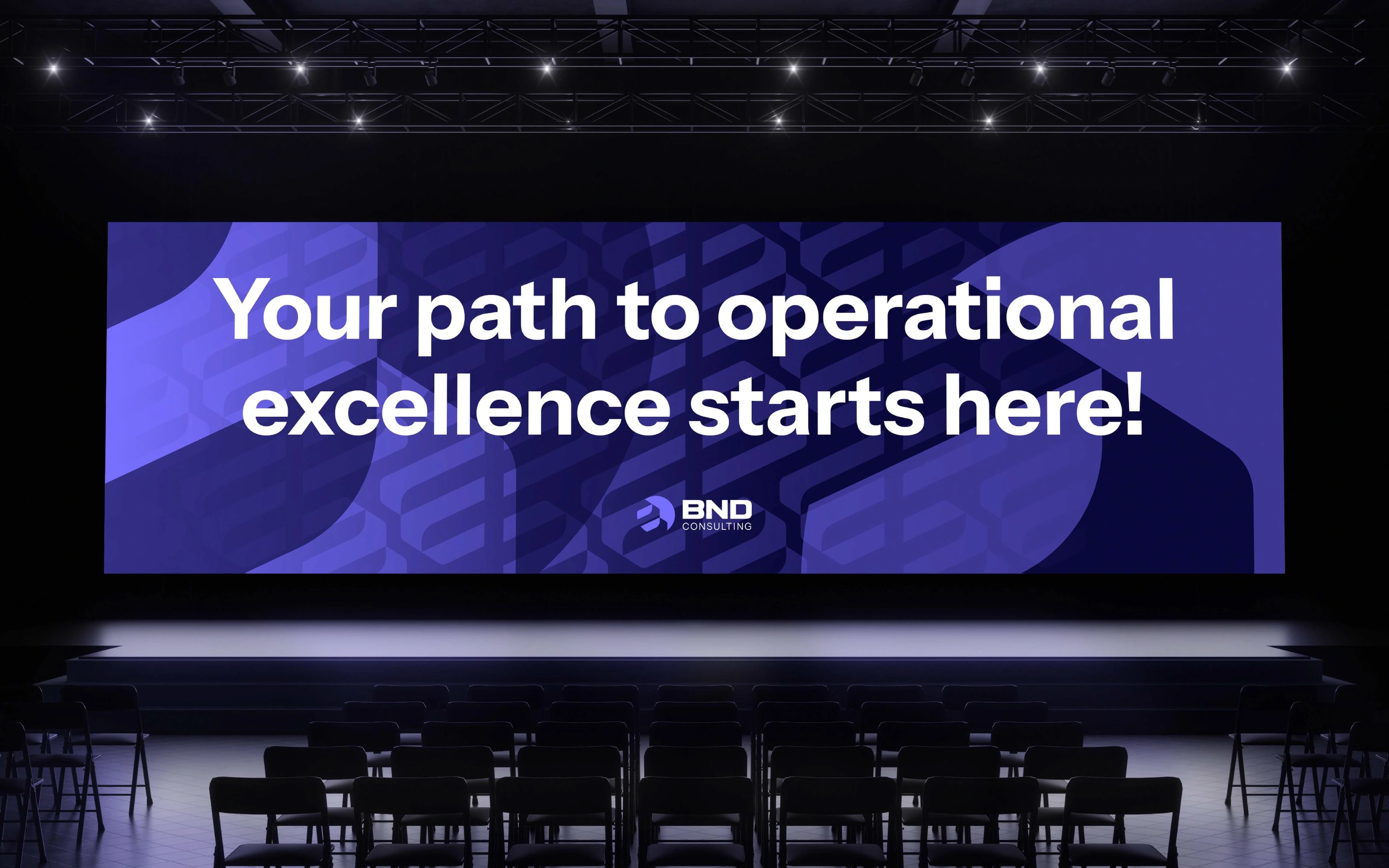 Your path to operational excellence starts here!

BND
CONSULTING